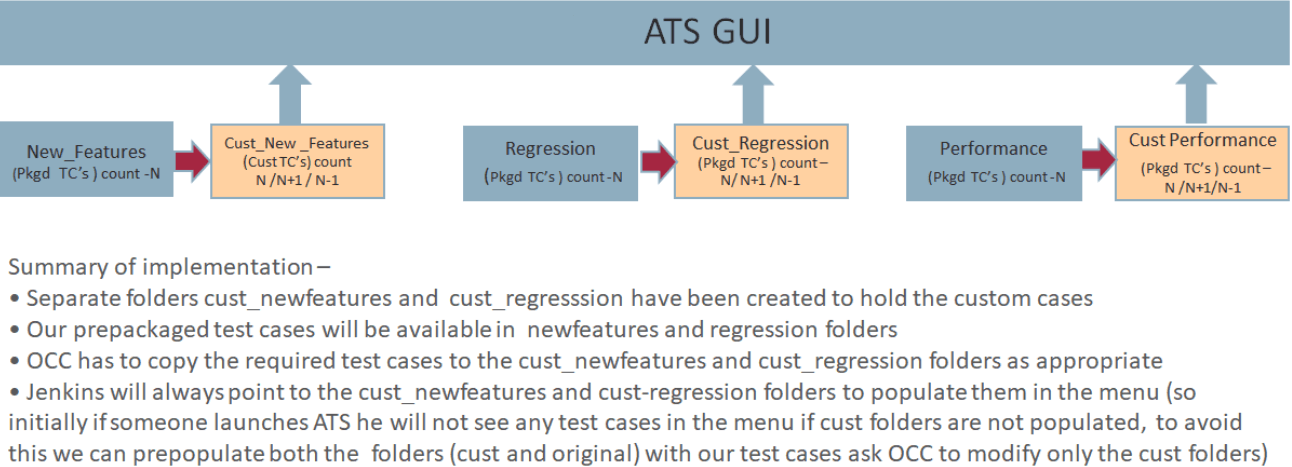 ATS GUI

New_Features
(Pkgd TC's ) count -N

Cust_New _Features
(Cust TC's) count
N /N+1 / N-1

Regression
(Pkgd TC's ) count -N

Cust_Regression
(Pkgd TC's ) count –
N/ N+1 /N-1

Performance
(Pkgd TC's ) count -N

Cust Performance
(Pkgd TC's ) count –
N /N+1/N-1

Summary of implementation –
• Separate folders cust_newfeatures and cust_regresssion have been created to hold the custom cases
• Our prepackaged test cases will be available in newfeatures and regression folders
• OCC has to copy the required test cases to the cust_newfeatures and cust_regression folders as appropriate
• Jenkins will always point to the cust_newfeatures and cust-regression folders to populate them in the menu (so initially if someone launches ATS he will not see any test cases in the menu if cust folders are not populated, to avoid this we can prepopulate both the folders (cust and original) with our test cases ask OCC to modify only the cust folders)